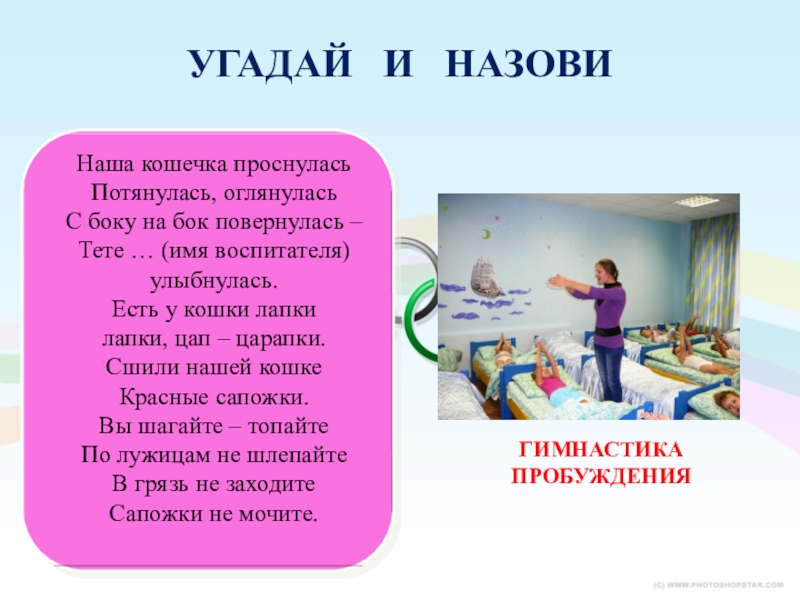 УГАДАЙ И НАЗОВИ

Наша кошечка проснулась
Потянулась, оглянулась
С боку на бок повернулась –
Тете … (имя воспитателя) улыбнулась.
Есть у кошки лапки
лапки, цап – царапки.
Сшили нашей кошке
Красные сапожки.
Вы шагайте – топайте
По лужицам не шлепайте
В грязь не заходите
Сапожки не мочите.

ГИМНАСТИКА ПРОБУЖДЕНИЯ

(C) WWW.PHOTOSHOPSTAR.COM